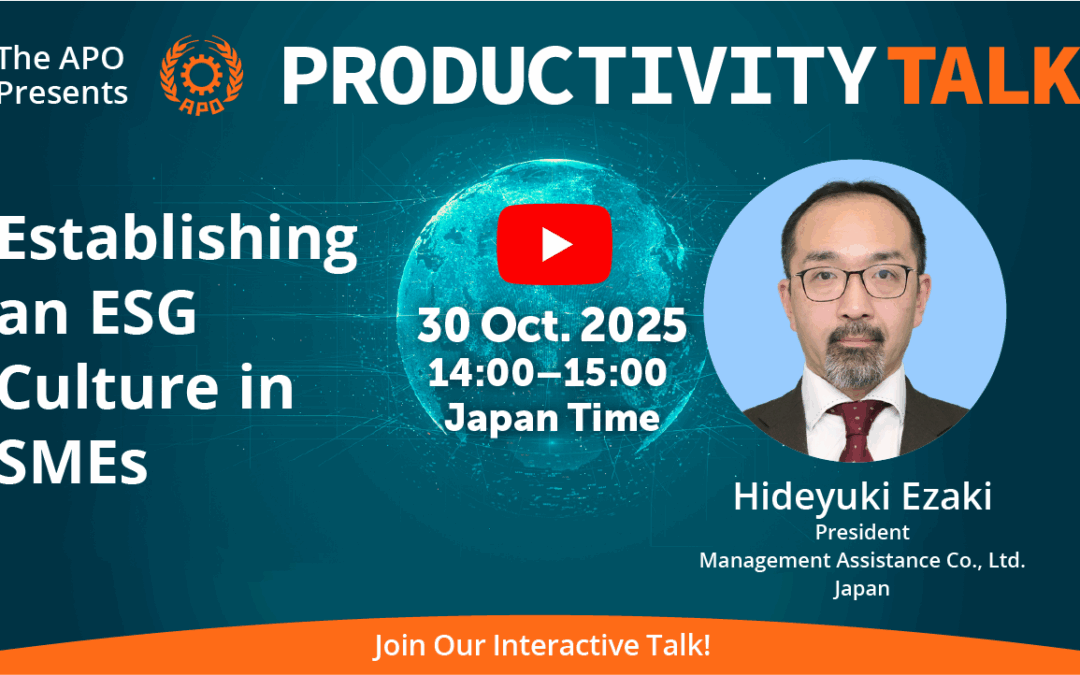 The APO Presents

APO

PRODUCTIVITY TALK

Establishing an ESG Culture in SMEs

30 Oct. 2025
14:00–15:00
Japan Time

Hideyuki Ezaki
President
Management Assistance Co., Ltd.
Japan

Join Our Interactive Talk!